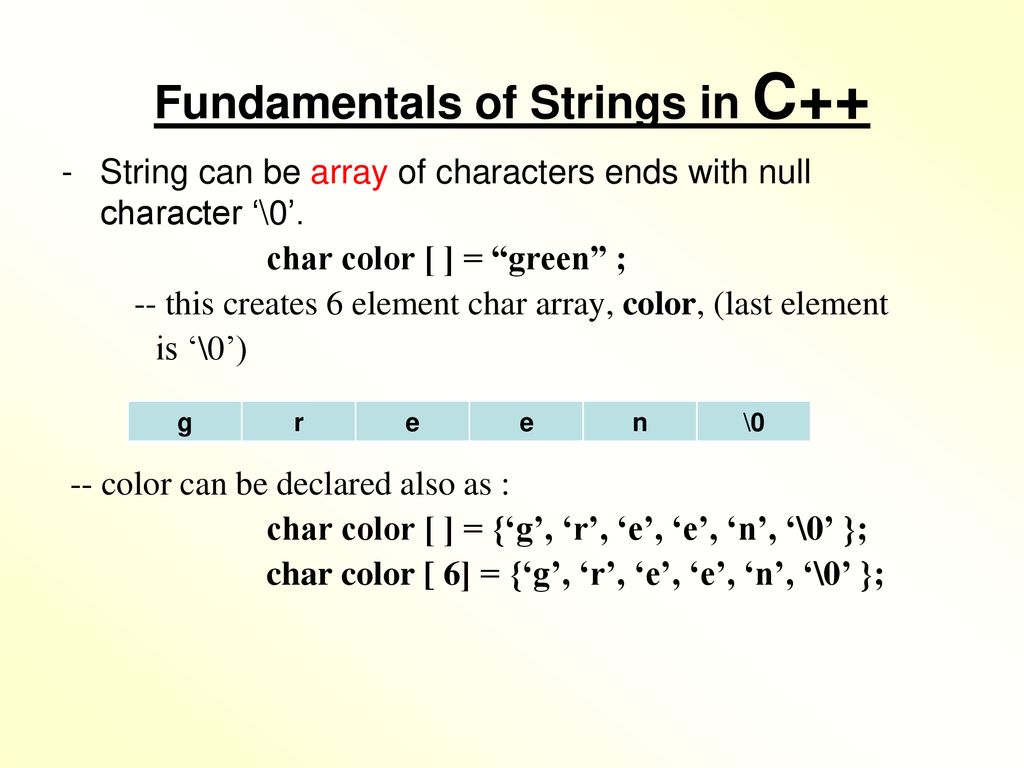 Fundamentals of Strings in C++

- String can be array of characters ends with null character ‘\0’.

char color [ ] = “green” ;

-- this creates 6 element char array, color, (last element is ‘\0’)

| g | r | e | e | n | \0 |
|---|---|---|---|---|---|

-- color can be declared also as :

char color [ ] = {‘g’, ‘r’, ‘e’, ‘e’, ‘n’, ‘\0’ };

char color [ 6] = {‘g’, ‘r’, ‘e’, ‘e’, ‘n’, ‘\0’ };